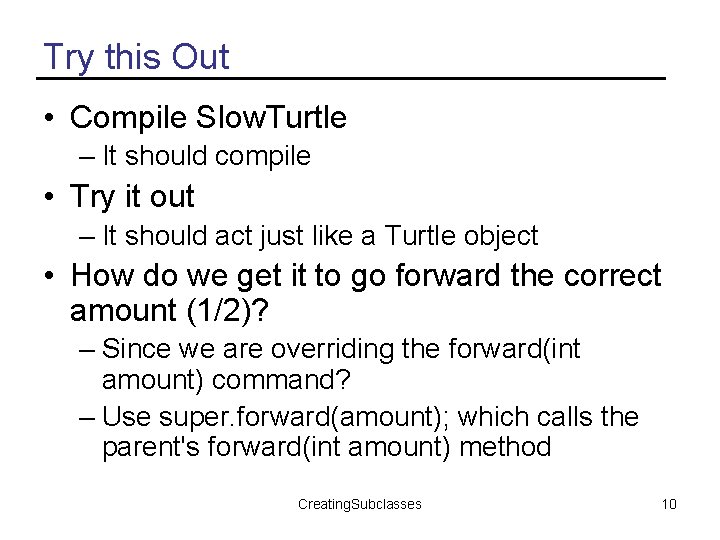 Try this Out

• Compile SlowTurtle
– It should compile
• Try it out
– It should act just like a Turtle object
• How do we get it to go forward the correct amount (1/2)?
– Since we are overriding the forward(int amount) command?
– Use super.forward(amount); which calls the parent's forward(int amount) method

CreatingSubclasses

10